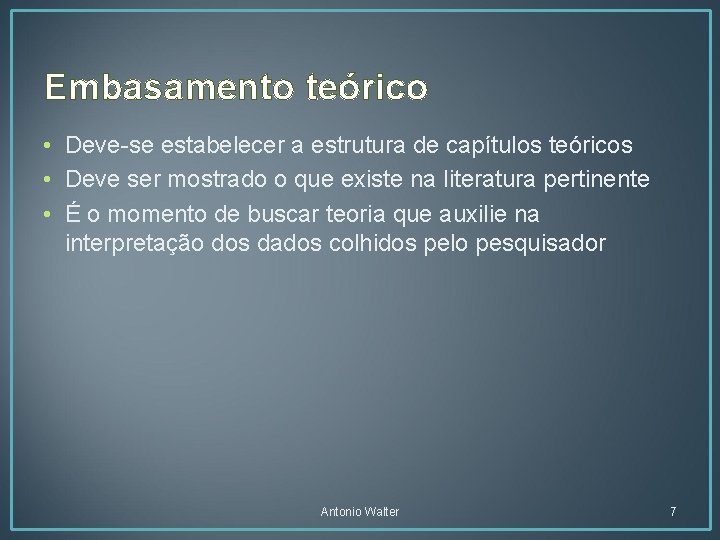 Embasamento teórico

• Deve-se estabelecer a estrutura de capítulos teóricos
• Deve ser mostrado o que existe na literatura pertinente
• É o momento de buscar teoria que auxilie na interpretação dos dados colhidos pelo pesquisador

Antonio Walter

7